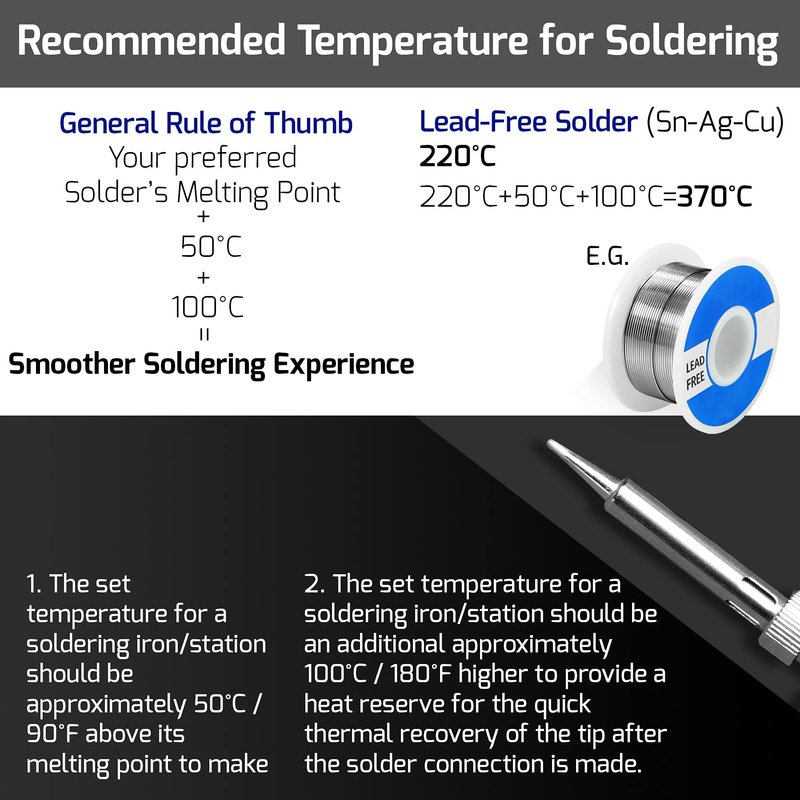 Recommended Temperature for Soldering

General Rule of Thumb
Your preferred
Solder's Melting Point
+
50°C
+
100°C
=
Smoother Soldering Experience

Lead-Free Solder (Sn-Ag-Cu)
220°C
220°C+50°C+100°C=370°C

E.G.

LEAD FREE

1. The set temperature for a soldering iron/station should be approximately 50°C / 90°F above its melting point to make

2. The set temperature for a soldering iron/station should be an additional approximately 100°C / 180°F higher to provide a heat reserve for the quick thermal recovery of the tip after the solder connection is made.